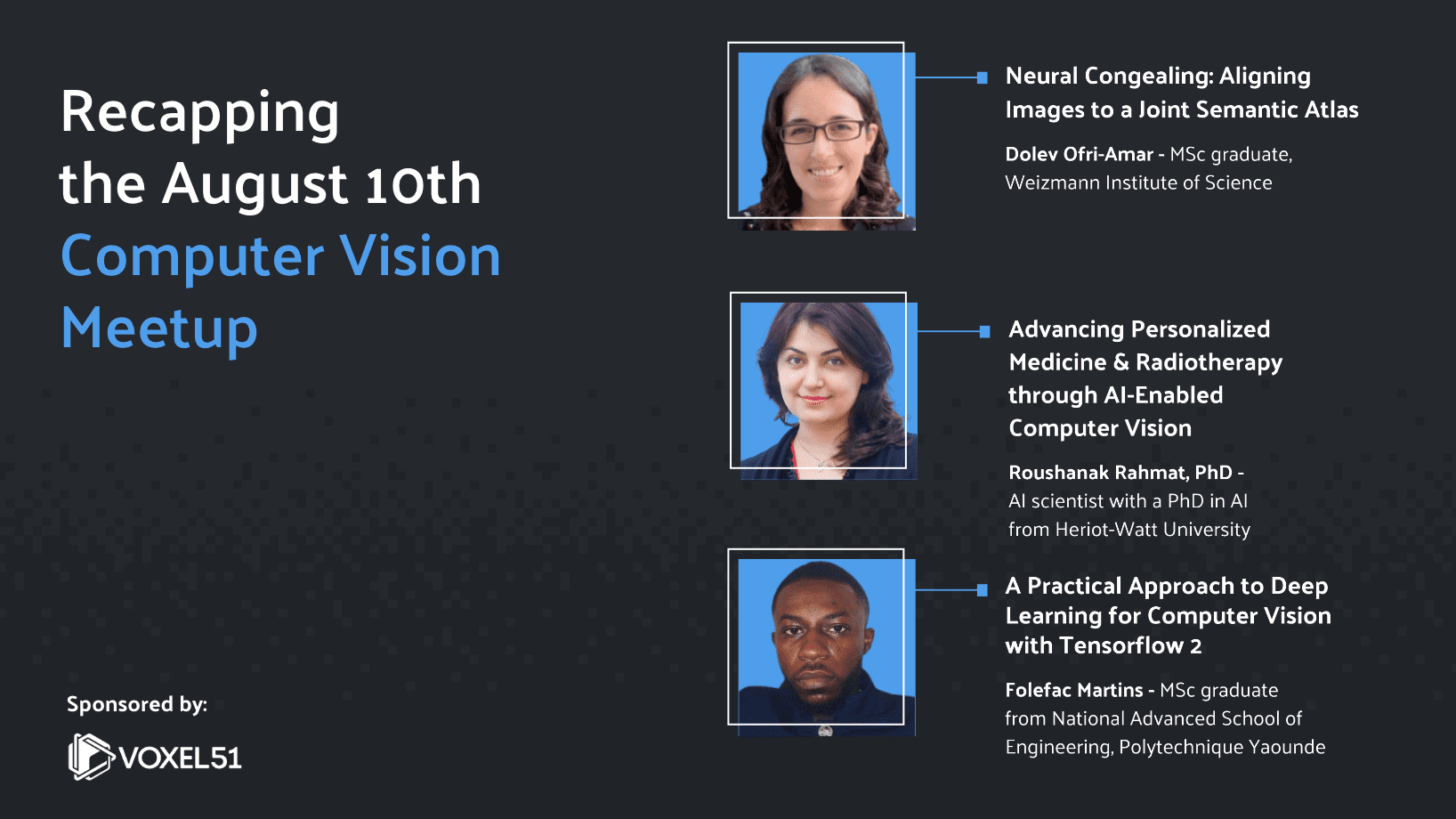 Recapping the August 10th Computer Vision Meetup

Sponsored by:

VOXEL51

Neural Congealing: Aligning Images to a Joint Semantic Atlas

Dolev Ofri-Amar - MSc graduate, Weizmann Institute of Science

Advancing Personalized Medicine & Radiotherapy through AI-Enabled Computer Vision

Roushanak Rahmat, PhD - AI scientist with a PhD in AI from Heriot-Watt University

A Practical Approach to Deep Learning for Computer Vision with Tensorflow 2

Folefac Martins - MSc graduate from National Advanced School of Engineering, Polytechnique Yaounde